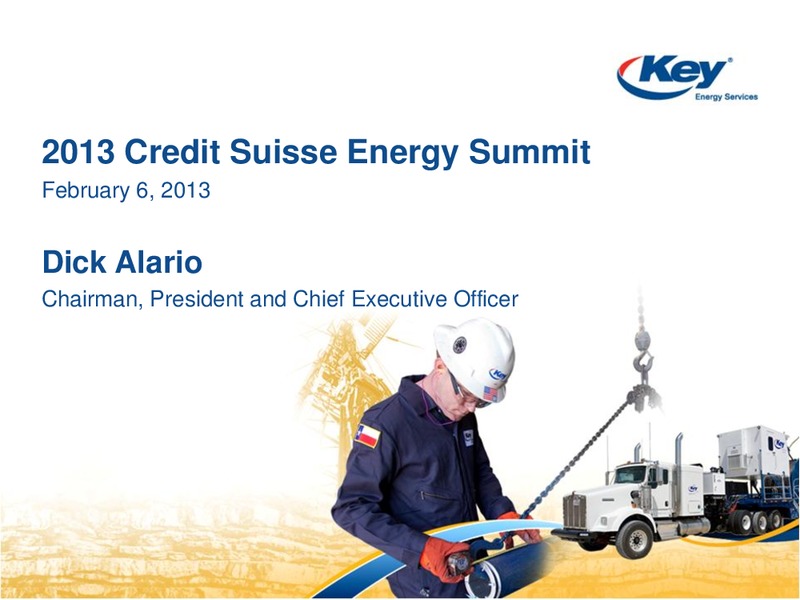 Key®
Energy Services

2013 Credit Suisse Energy Summit
February 6, 2013

Dick Alario
Chairman, President and Chief Executive Officer